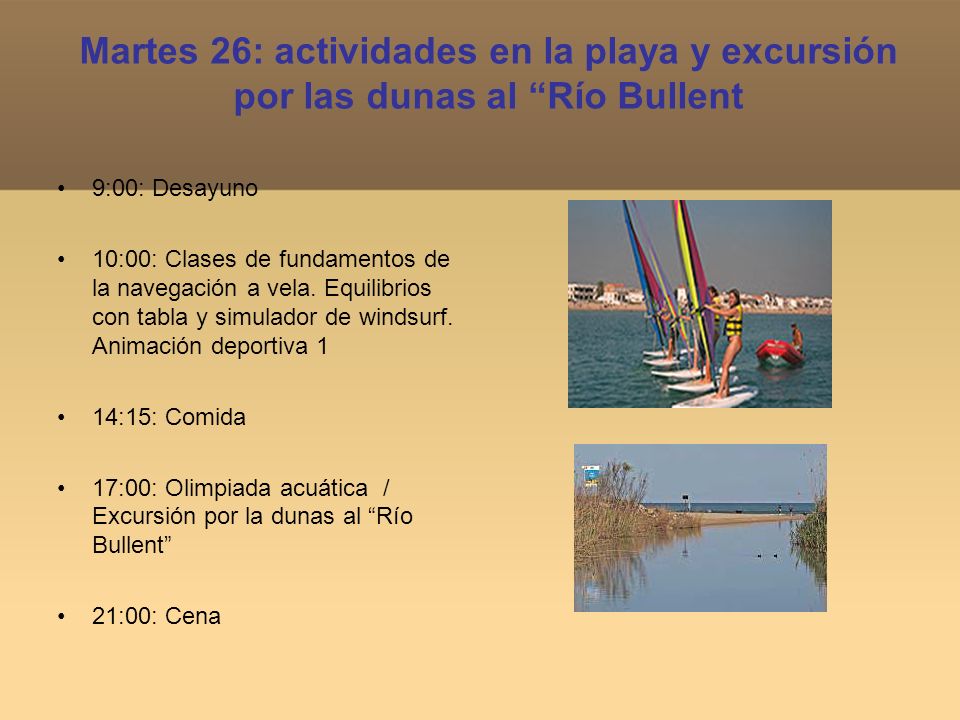 Martes 26: actividades en la playa y excursión por las dunas al “Río Bullent

• 9:00: Desayuno

• 10:00: Clases de fundamentos de la navegación a vela. Equilibrios con tabla y simulador de windsurf. Animación deportiva 1

• 14:15: Comida

• 17:00: Olimpiada acuática / Excursión por la dunas al “Río Bullent”

• 21:00: Cena